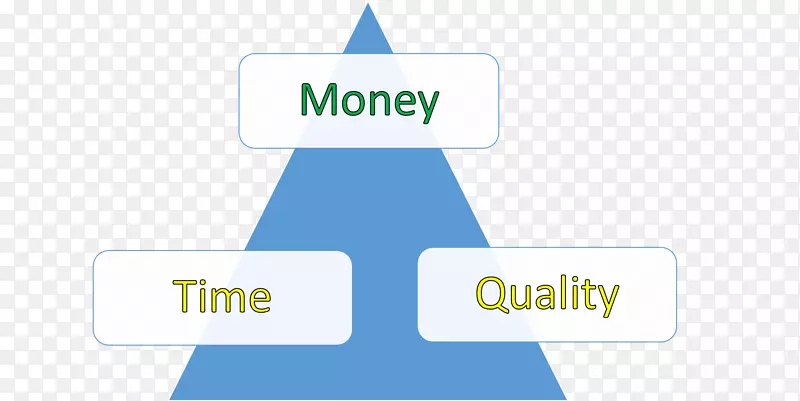 Money

Time

Quality